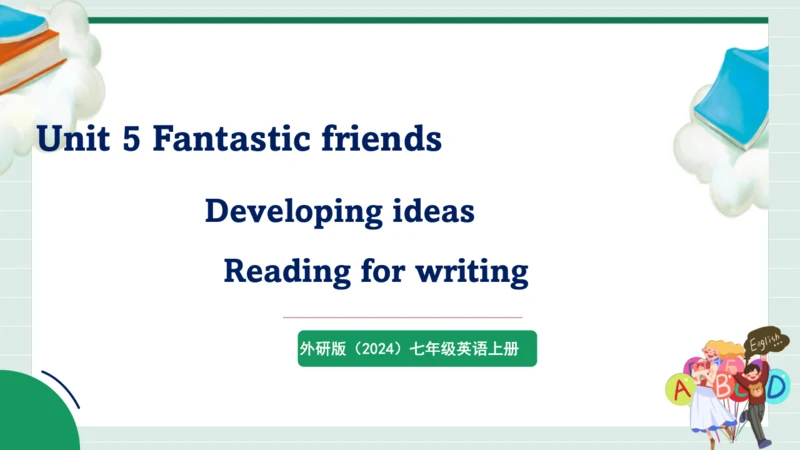 Unit 5 Fantastic friends

Developing ideas

Reading for writing

外研版（2024）七年级英语上册

English

A B C D